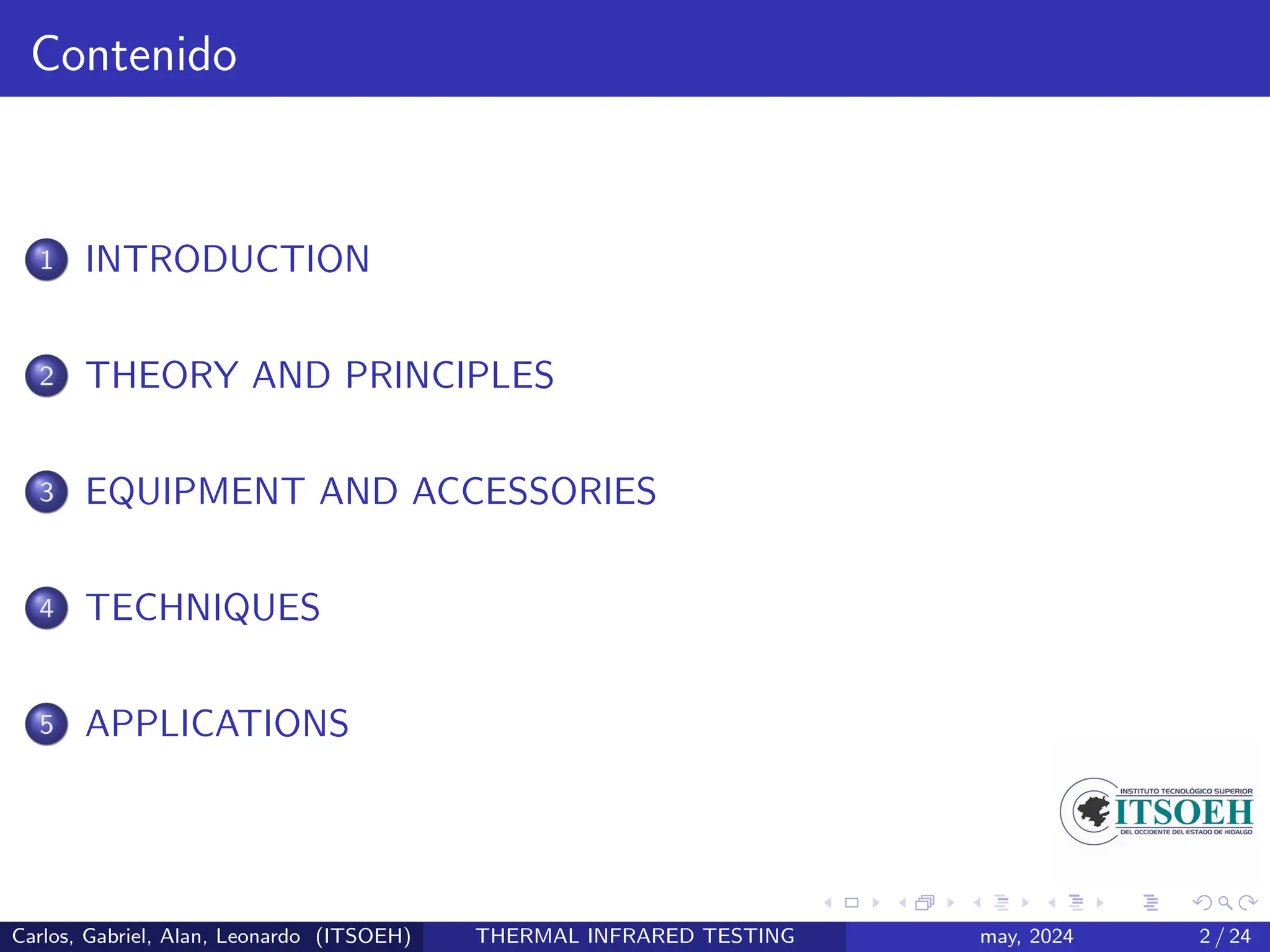 Contenido

1 INTRODUCTION

2 THEORY AND PRINCIPLES

3 EQUIPMENT AND ACCESSORIES

4 TECHNIQUES

5 APPLICATIONS

INSTITUTO TECNOLÓGICO SUPERIOR
ITSOEH
DEL OCCIDENTE DEL ESTADO DE HIDALGO

Carlos, Gabriel, Alan, Leonardo (ITSOEH) THERMAL INFRARED TESTING may, 2024 2 / 24